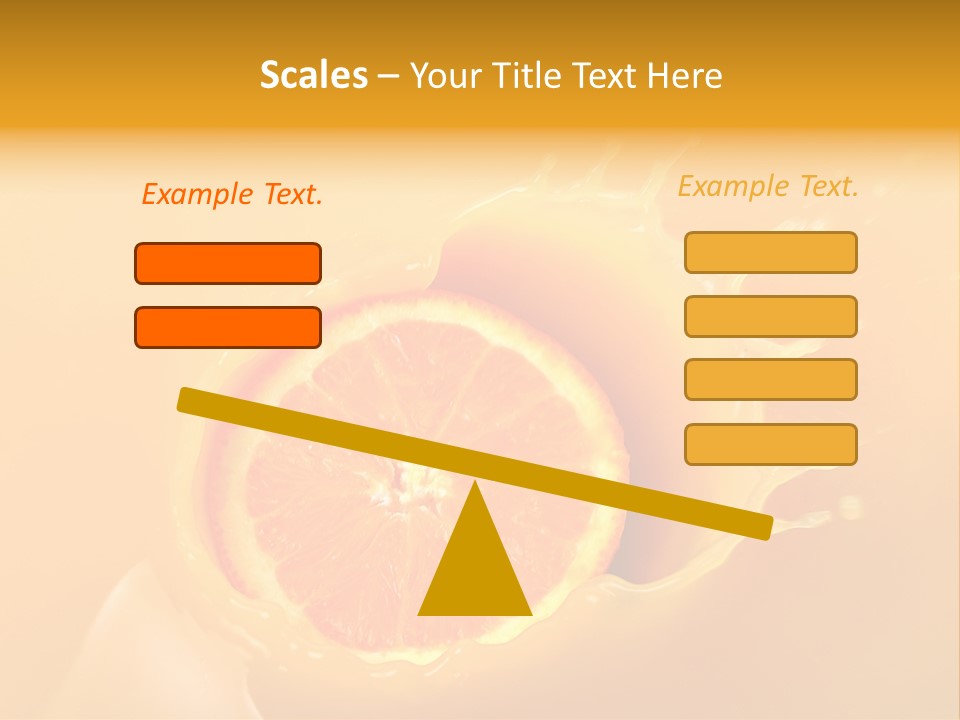 Scales – Your Title Text Here

Example Text.

Example Text.